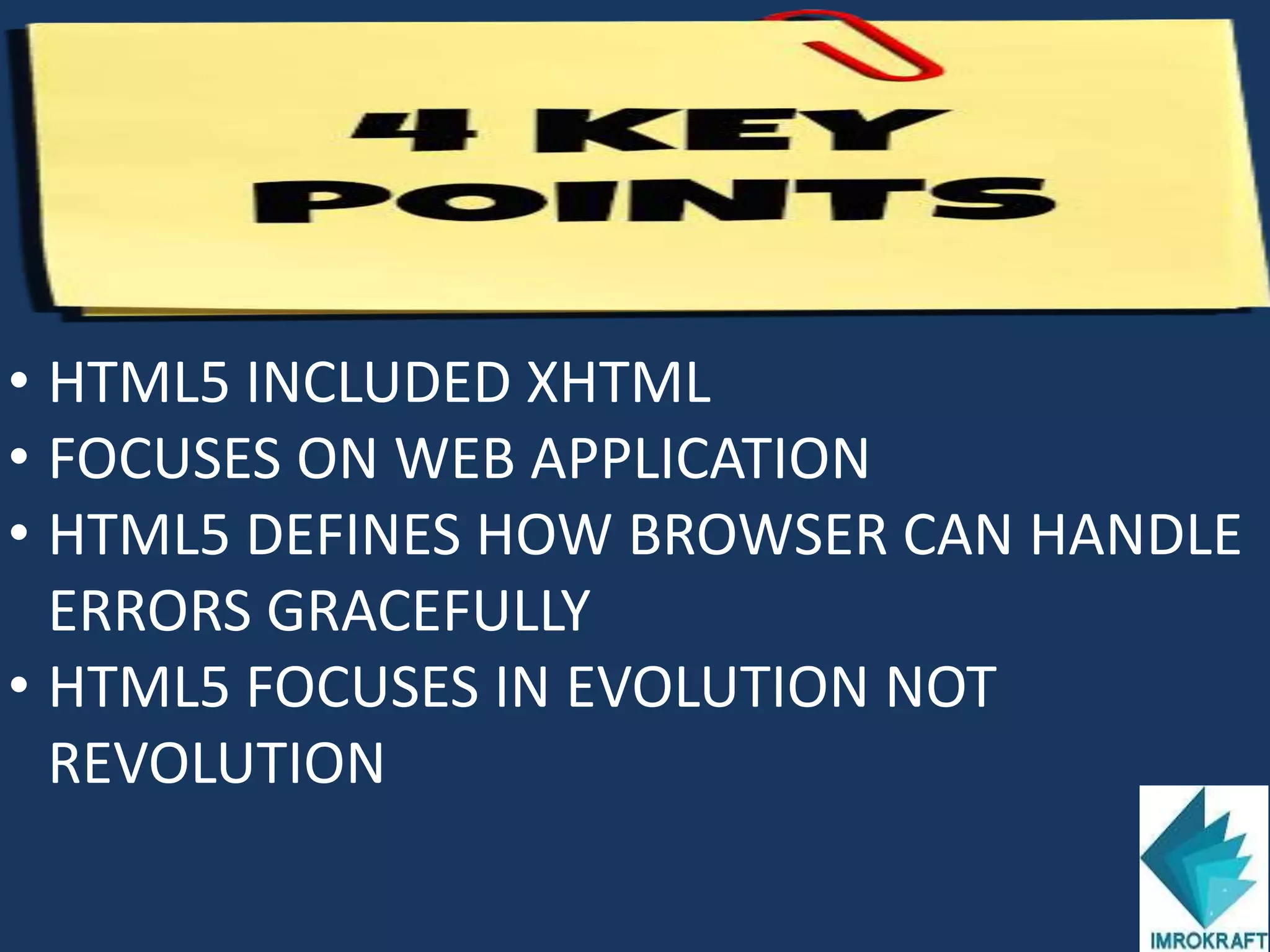 4 KEY POINTS

• HTML5 INCLUDED XHTML
• FOCUSES ON WEB APPLICATION
• HTML5 DEFINES HOW BROWSER CAN HANDLE ERRORS GRACEFULLY
• HTML5 FOCUSES IN EVOLUTION NOT REVOLUTION

IMROKRAFT